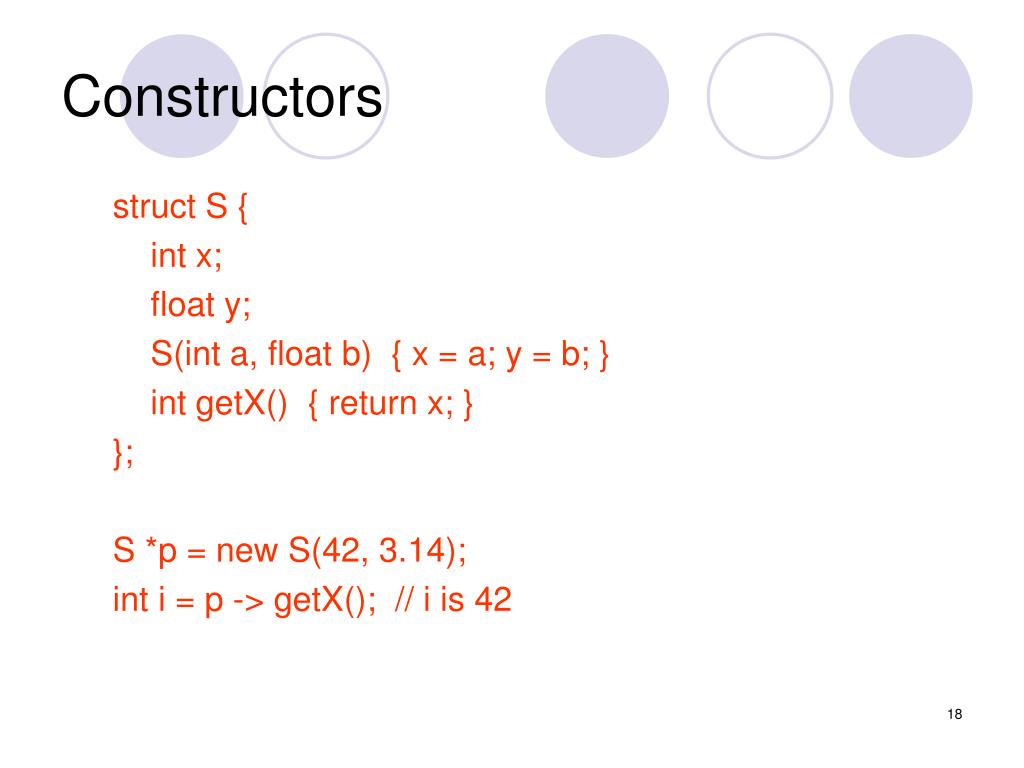 Constructors

struct S {
  int x;
  float y;
  S(int a, float b)  { x = a; y = b; }
  int getX()  { return x; }
};

S *p = new S(42, 3.14);
int i = p -> getX();  // i is 42

18